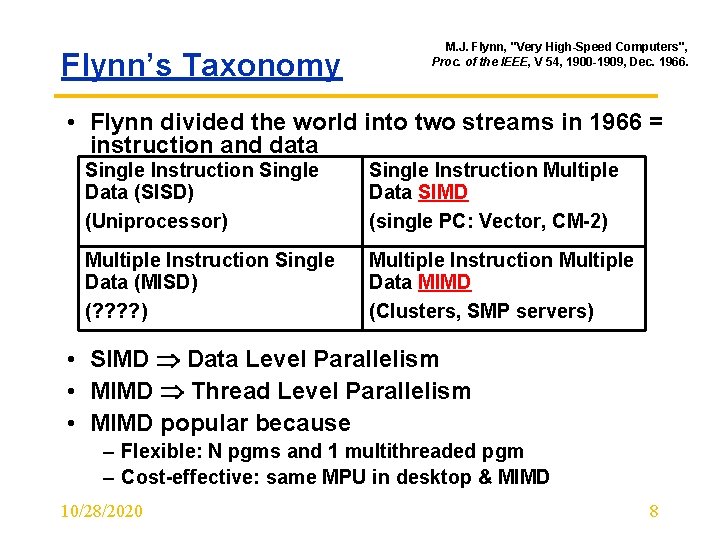 Flynn's Taxonomy

M.J. Flynn, "Very High-Speed Computers", Proc. of the IEEE, V 54, 1900-1909, Dec. 1966.

• Flynn divided the world into two streams in 1966 = instruction and data

| Single Instruction Single Data (SISD) (Uniprocessor) | Single Instruction Multiple Data SIMD (single PC: Vector, CM-2) |
|---|---|
| Multiple Instruction Single Data (MISD) (????) | Multiple Instruction Multiple Data MIMD (Clusters, SMP servers) |

• SIMD $\Rightarrow$ Data Level Parallelism
• MIMD $\Rightarrow$ Thread Level Parallelism
• MIMD popular because
– Flexible: N pgms and 1 multithreaded pgm
– Cost-effective: same MPU in desktop & MIMD

10/28/2020

8